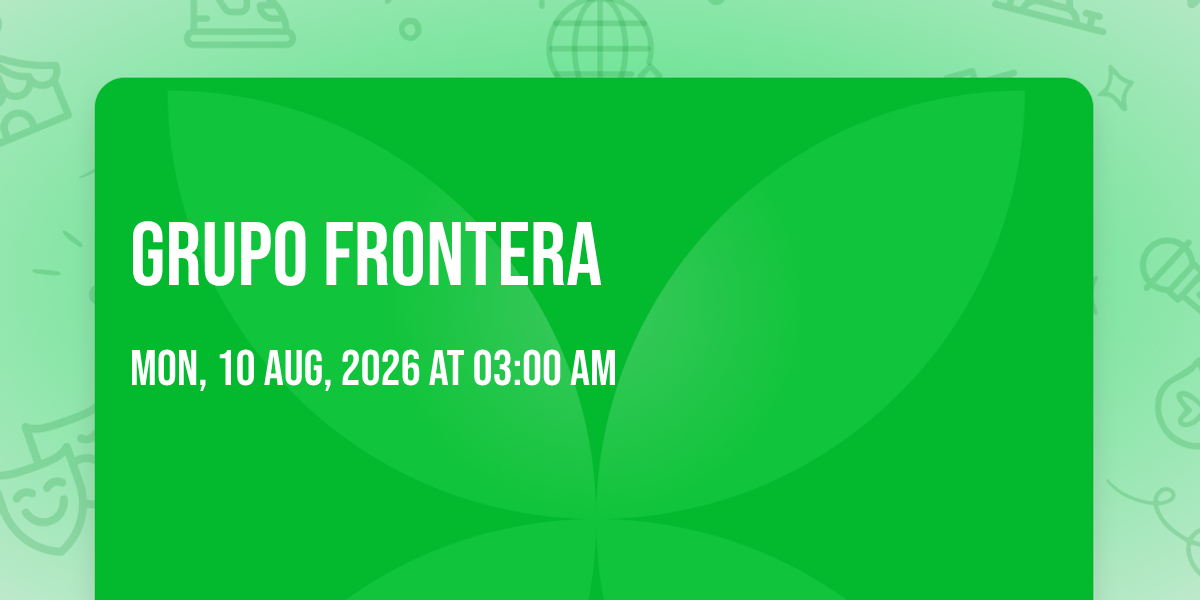 GRUPO FRONTERA

MON, 10 AUG, 2026 AT 03:00 AM